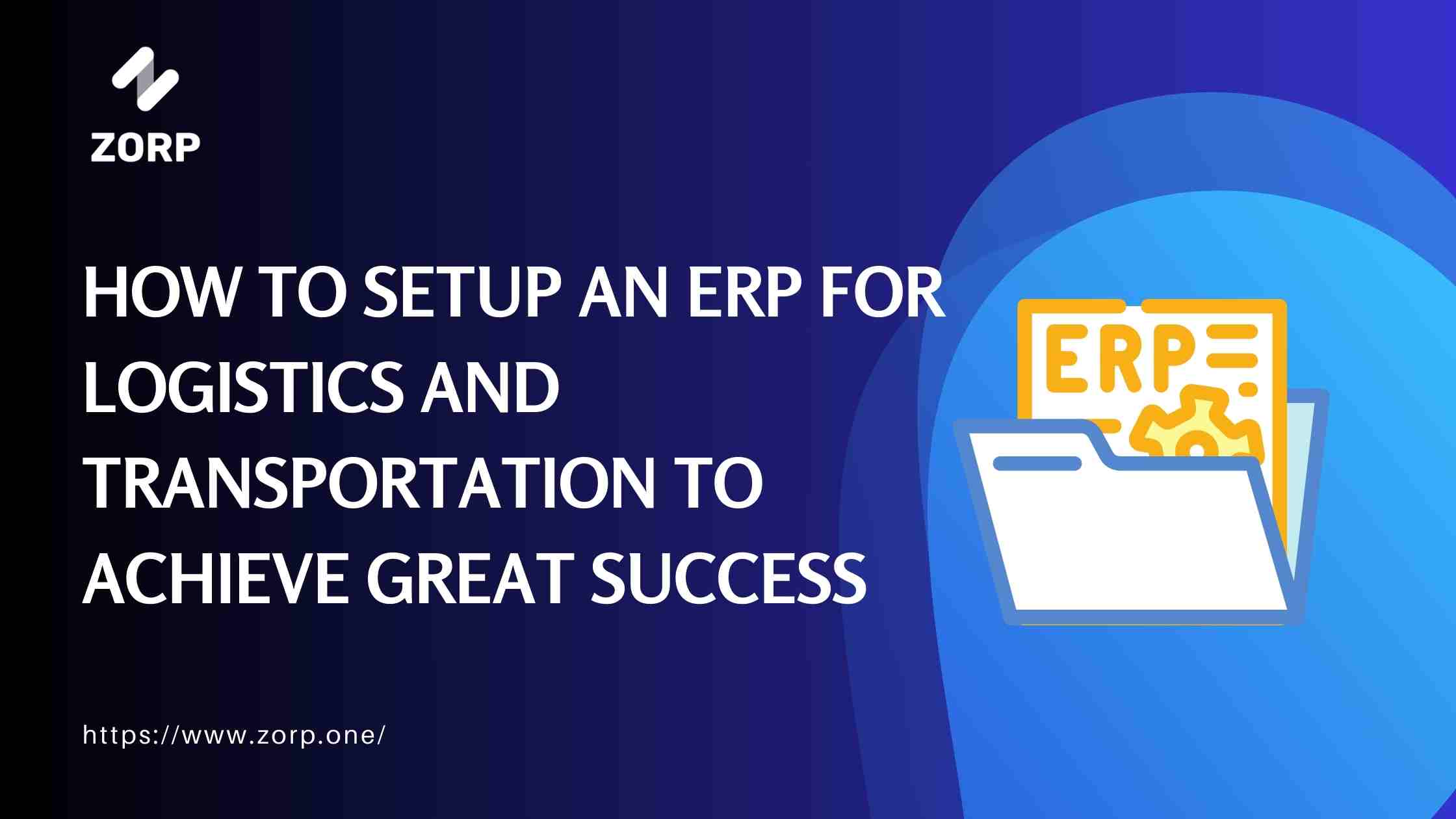 ZORP

HOW TO SETUP AN ERP FOR LOGISTICS AND TRANSPORTATION TO ACHIEVE GREAT SUCCESS

ERP

https://www.zorp.one/